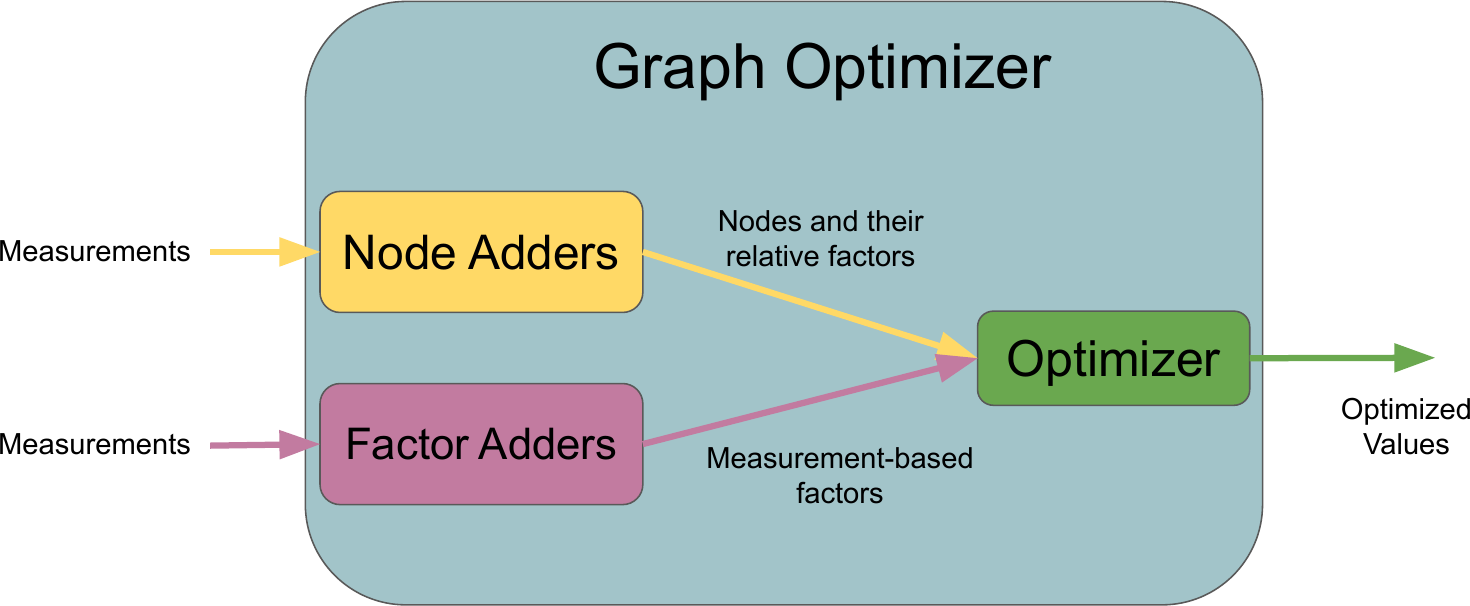 Graph Optimizer

Measurements

Node Adders

Nodes and their relative factors

Measurements

Factor Adders

Measurement-based factors

Optimizer

Optimized Values